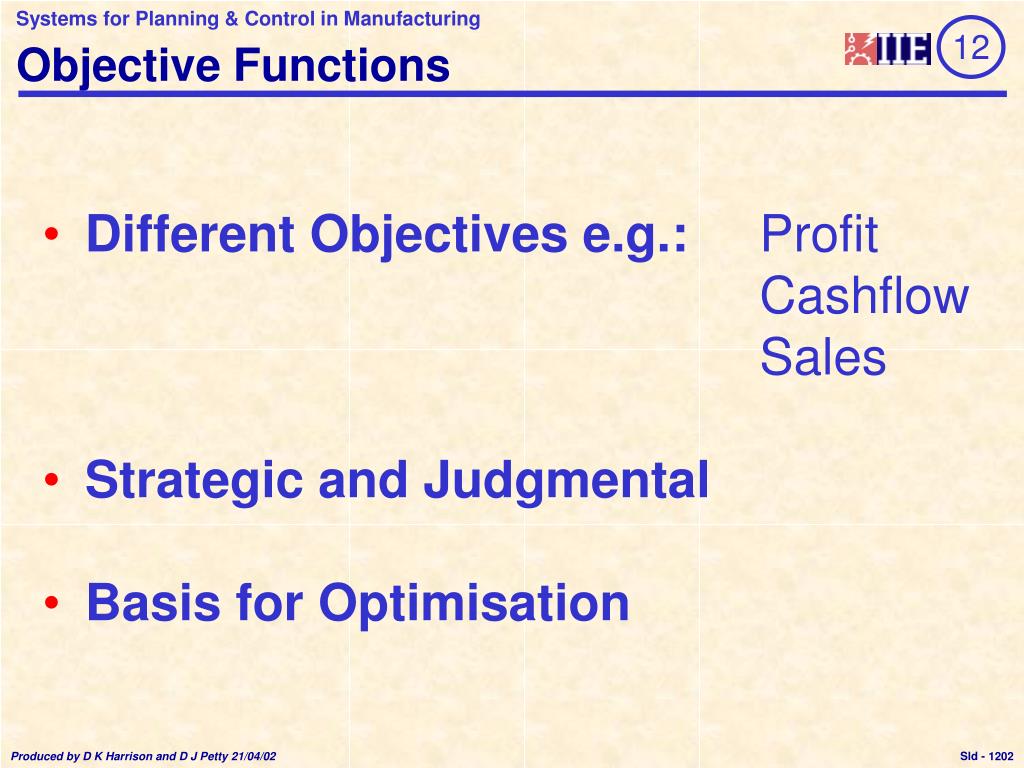 Systems for Planning & Control in Manufacturing

Objective Functions

IIE 12

• Different Objectives e.g.: Profit
Cashflow
Sales

• Strategic and Judgmental

• Basis for Optimisation

Produced by D K Harrison and D J Petty 21/04/02

Sld - 1202